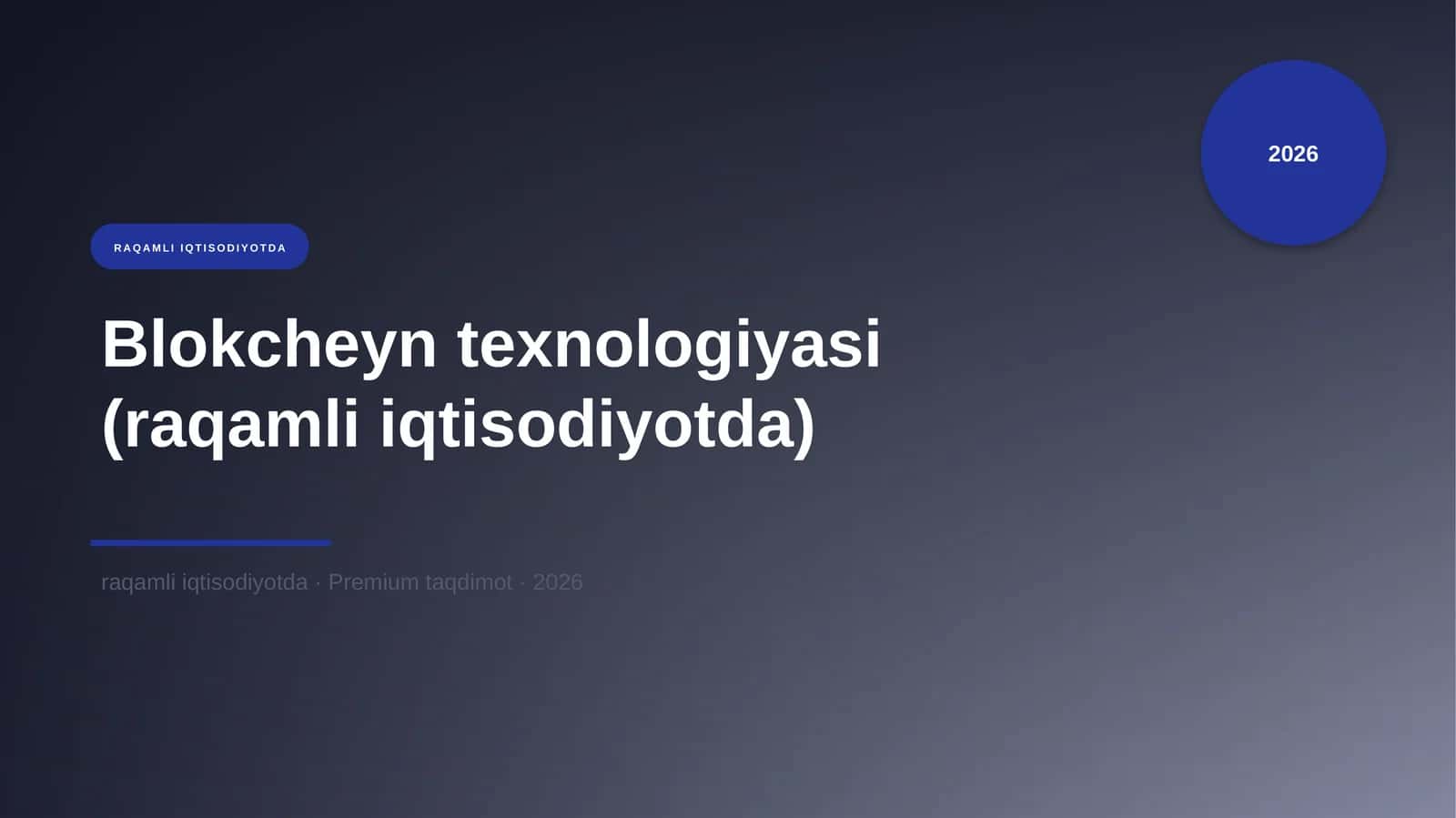 2026

RAQAMLI IQTISODIYOTDA

Blokcheyn texnologiyasi (raqamli iqtisodiyotda)

raqamli iqtisodiyotda · Premium taqdimot · 2026